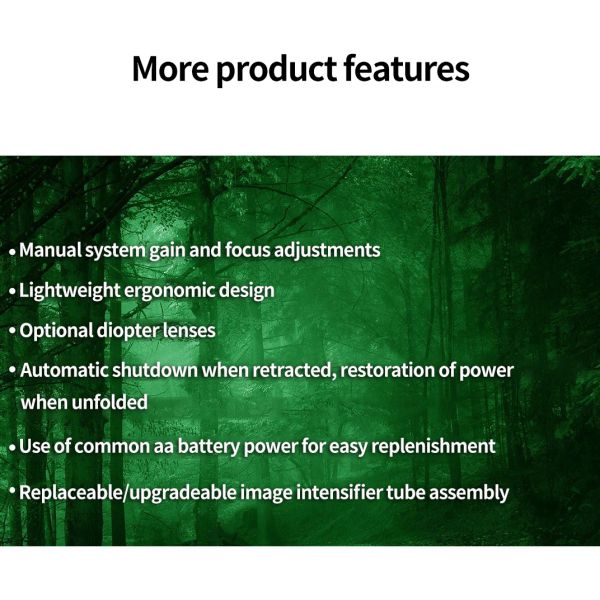 More product features

• Manual system gain and focus adjustments
• Lightweight ergonomic design
• Optional diopter lenses
• Automatic shutdown when retracted, restoration of power when unfolded
• Use of common aa battery power for easy replenishment
• Replaceable/upgradeable image intensifier tube assembly